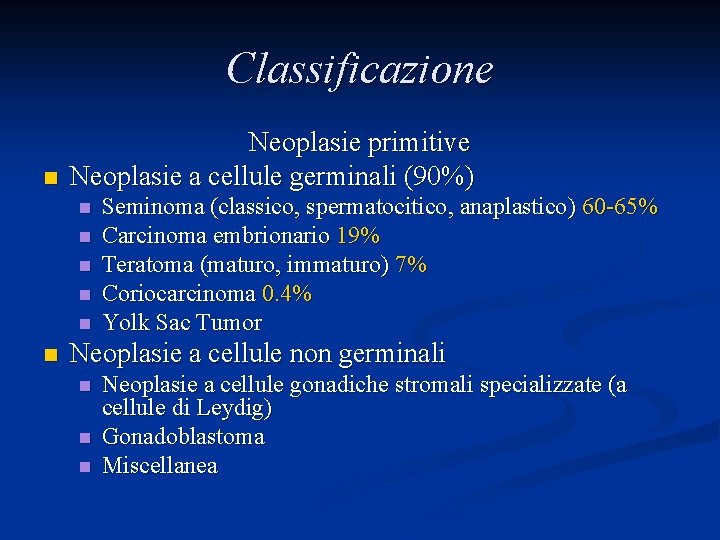 Classificazione

Neoplasie primitive

- Neoplasie a cellule germinali (90%)
  - Seminoma (classico, spermatocitico, anaplastico) 60-65%
  - Carcinoma embrionario 19%
  - Teratoma (maturo, immaturo) 7%
  - Coriocarcinoma 0.4%
  - Yolk Sac Tumor
- Neoplasie a cellule non germinali
  - Neoplasie a cellule gonadiche stromali specializzate (a cellule di Leydig)
  - Gonadoblastoma
  - Miscellanea